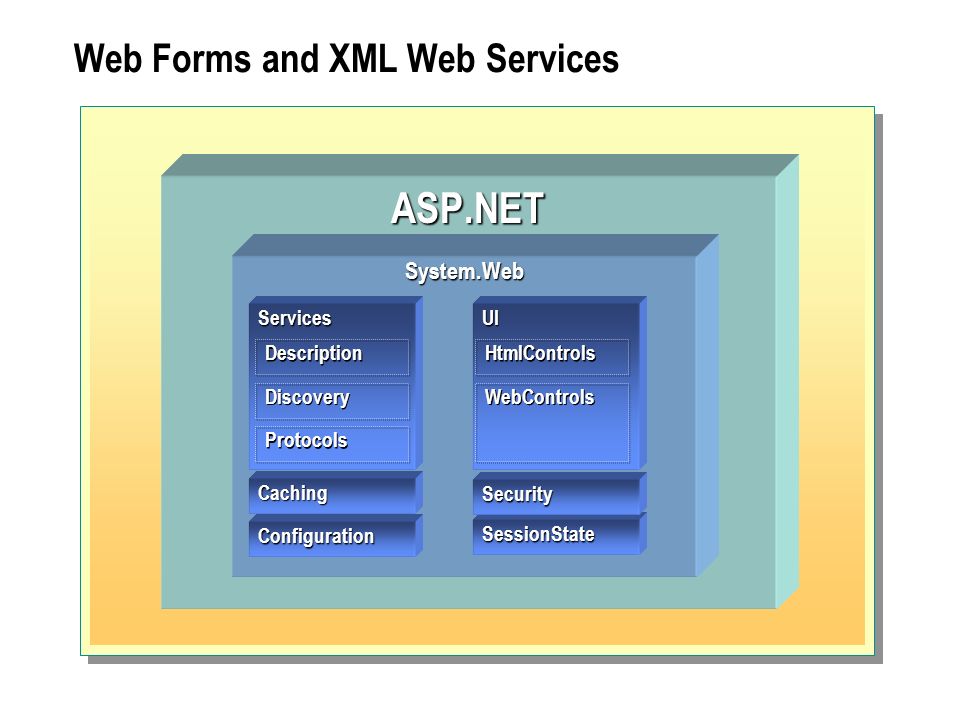 Web Forms and XML Web Services

ASP.NET

System.Web

Services

Description

Discovery

Protocols

Caching

Configuration

UI

HtmlControls

WebControls

Security

SessionState